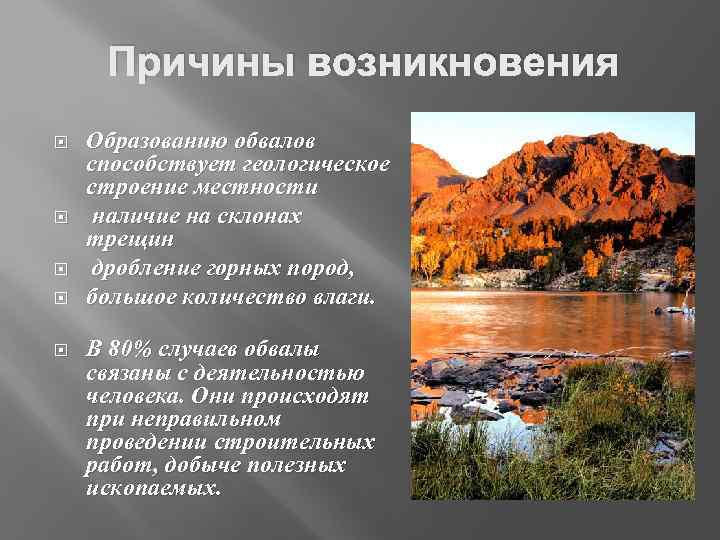 Причины возникновения

Образованию обвалов способствует геологическое строение местности

наличие на склонах трещин

дробление горных пород,

большое количество влаги.

В 80% случаев обвалы связаны с деятельностью человека. Они происходят при неправильном проведении строительных работ, добыче полезных ископаемых.